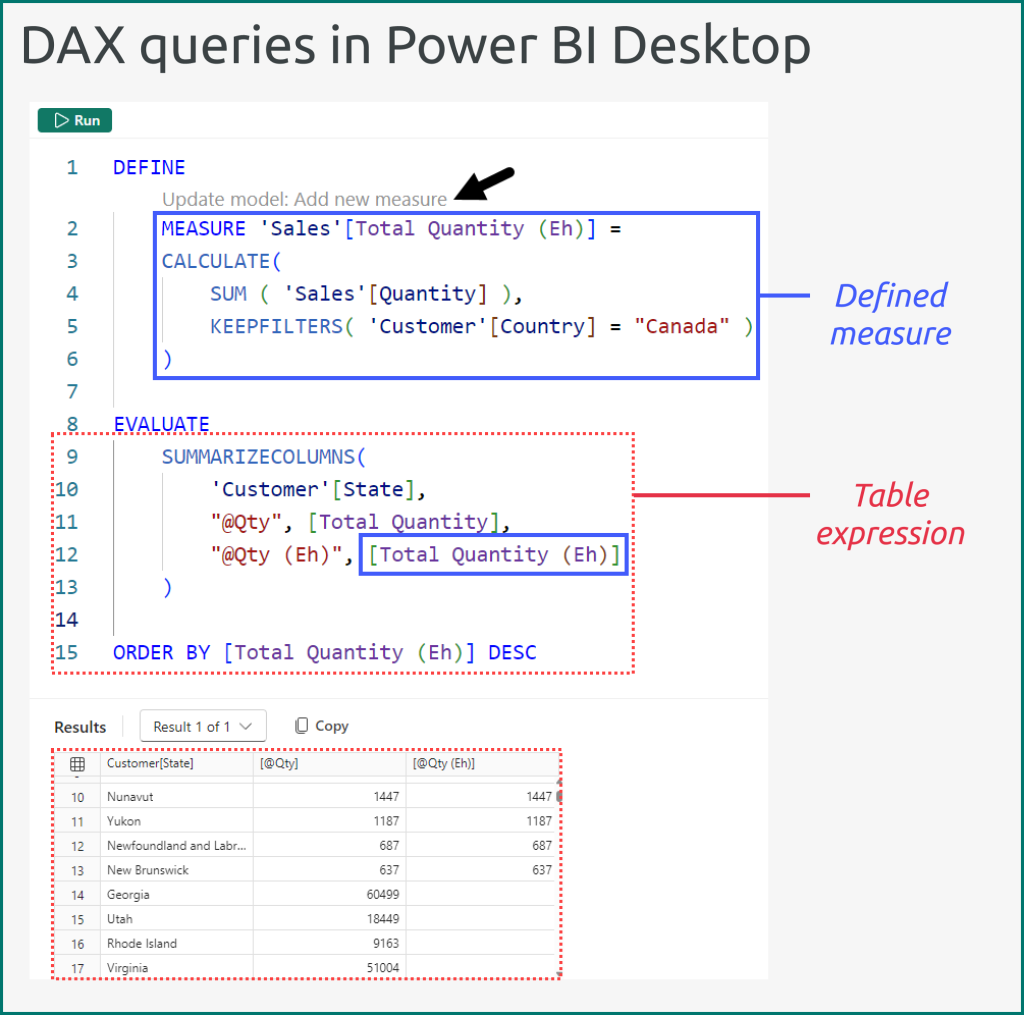 DAX queries in Power BI Desktop

Run

1 DEFINE
Update model: Add new measure
2 MEASURE 'Sales'[Total Quantity (Eh)] =
3 CALCULATE(
4 SUM ( 'Sales'[Quantity] ),
5 KEEPFILTERS( 'Customer'[Country] = "Canada" )
6 )
7
8 EVALUATE
9 SUMMARIZECOLUMNS(
10 'Customer'[State],
11 "@Qty", [Total Quantity],
12 "@Qty (Eh)", [Total Quantity (Eh)]
13 )
14
15 ORDER BY [Total Quantity (Eh)] DESC

Defined measure

Table expression

Results Result 1 of 1 Copy

| | Customer[State] | [@Qty] | [@Qty (Eh)] |
|---|---|---|---|
| 10 | Nunavut | 1447 | 1447 |
| 11 | Yukon | 1187 | 1187 |
| 12 | Newfoundland and Labr... | 687 | 687 |
| 13 | New Brunswick | 637 | 637 |
| 14 | Georgia | 60499 | |
| 15 | Utah | 18449 | |
| 16 | Rhode Island | 9163 | |
| 17 | Virginia | 51004 | |